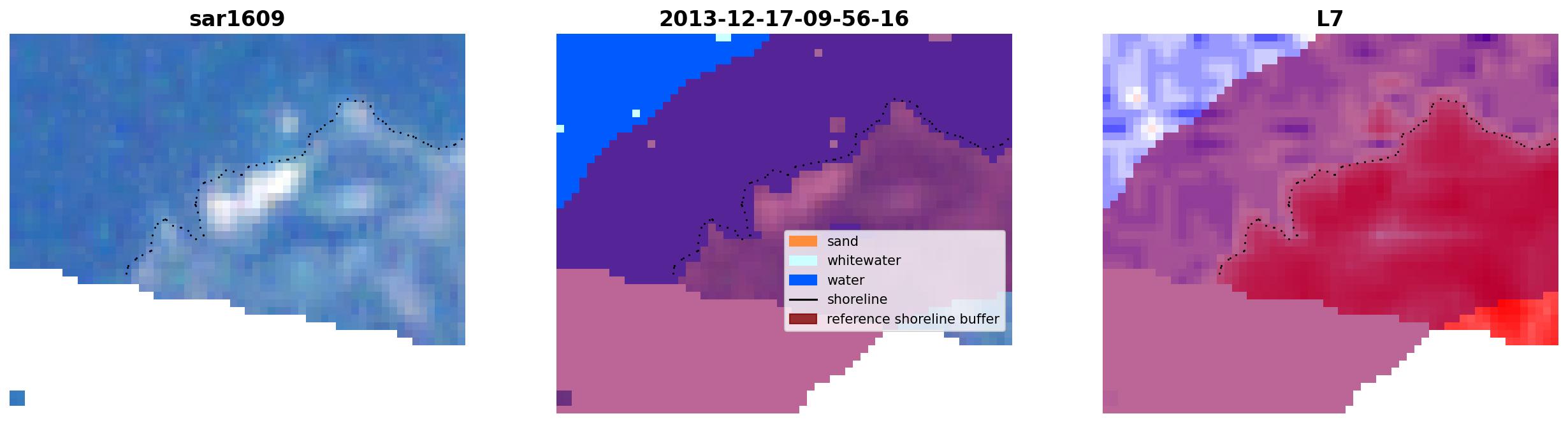 sar1609

2013-12-17-09-56-16

sand
whitewater
water
shoreline
reference shoreline buffer

L7